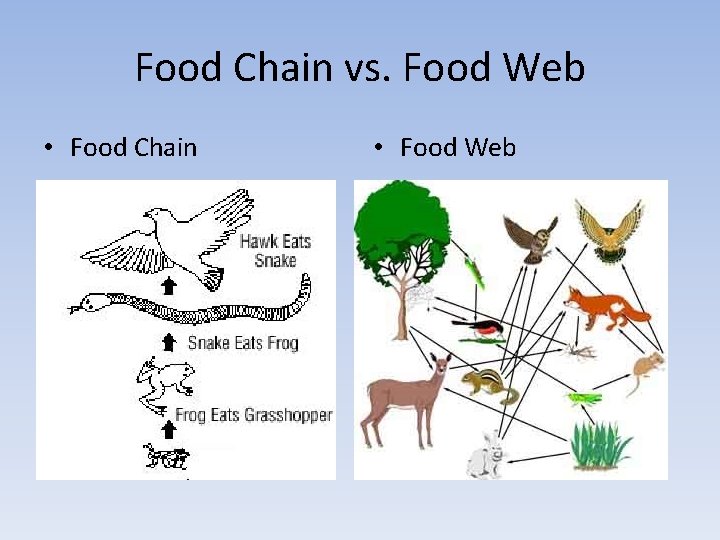 Food Chain vs. Food Web

• Food Chain

Hawk Eats Snake

Snake Eats Frog

Frog Eats Grasshopper

• Food Web